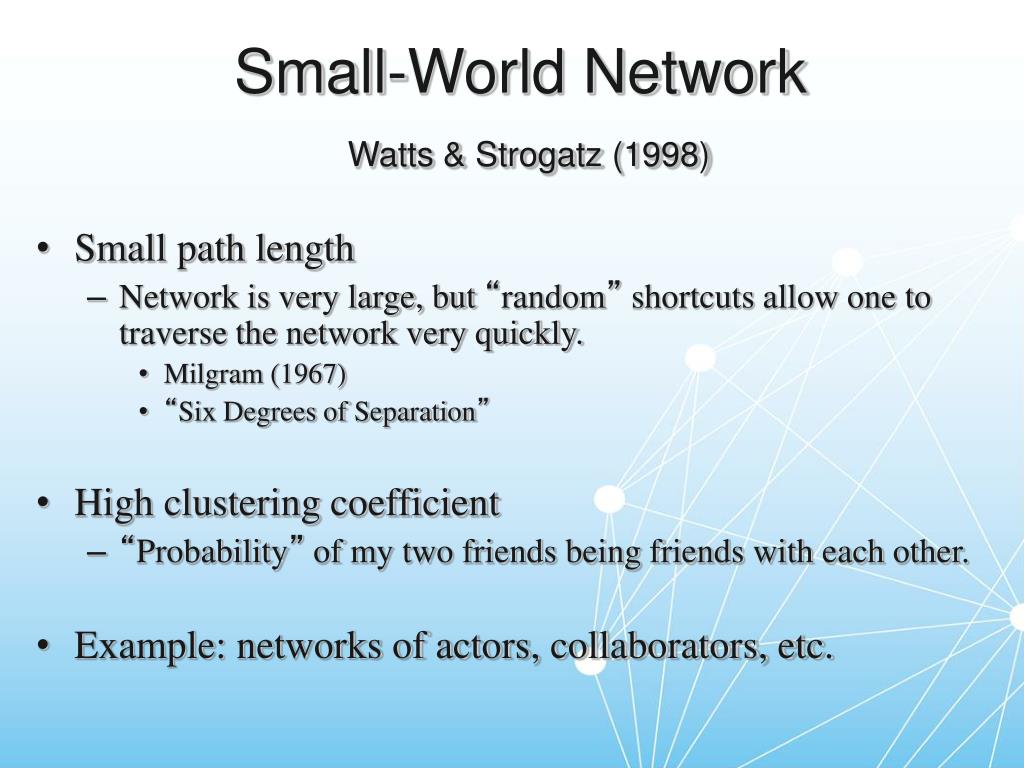 Small-World Network

Watts & Strogatz (1998)

• Small path length
– Network is very large, but “random” shortcuts allow one to traverse the network very quickly.
• Milgram (1967)
• “Six Degrees of Separation”

• High clustering coefficient
– “Probability” of my two friends being friends with each other.

• Example: networks of actors, collaborators, etc.